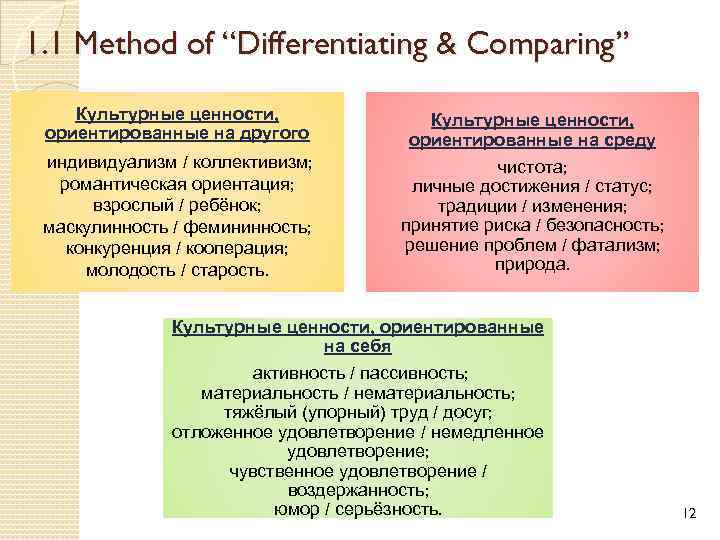 1.1 Method of “Differentiating & Comparing”

Культурные ценности, ориентированные на другого

индивидуализм / коллективизм;
романтическая ориентация;
взрослый / ребёнок;
маскулинность / фемининность;
конкуренция / кооперация;
молодость / старость.

Культурные ценности, ориентированные на среду

чистота;
личные достижения / статус;
традиции / изменения;
принятие риска / безопасность;
решение проблем / фатализм;
природа.

Культурные ценности, ориентированные на себя

активность / пассивность;
материальность / нематериальность;
тяжёлый (упорный) труд / досуг;
отложенное удовлетворение / немедленное удовлетворение;
чувственное удовлетворение / воздержанность;
юмор / серьёзность.

12